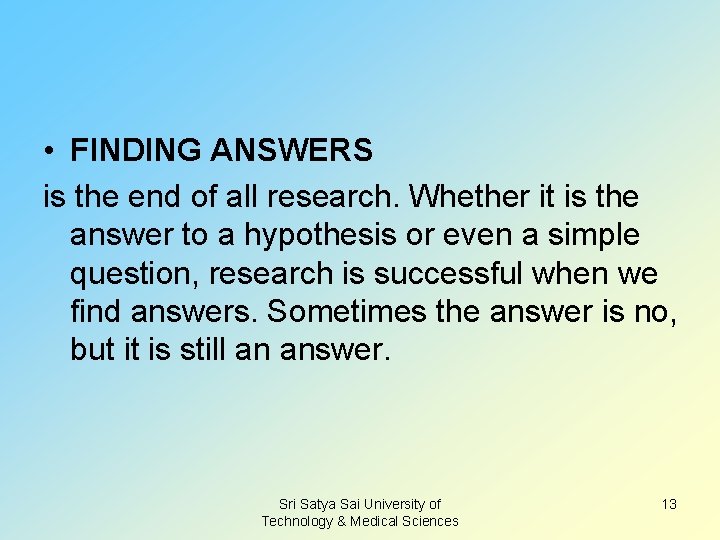 • FINDING ANSWERS

is the end of all research. Whether it is the answer to a hypothesis or even a simple question, research is successful when we find answers. Sometimes the answer is no, but it is still an answer.

Sri Satya Sai University of Technology & Medical Sciences

13